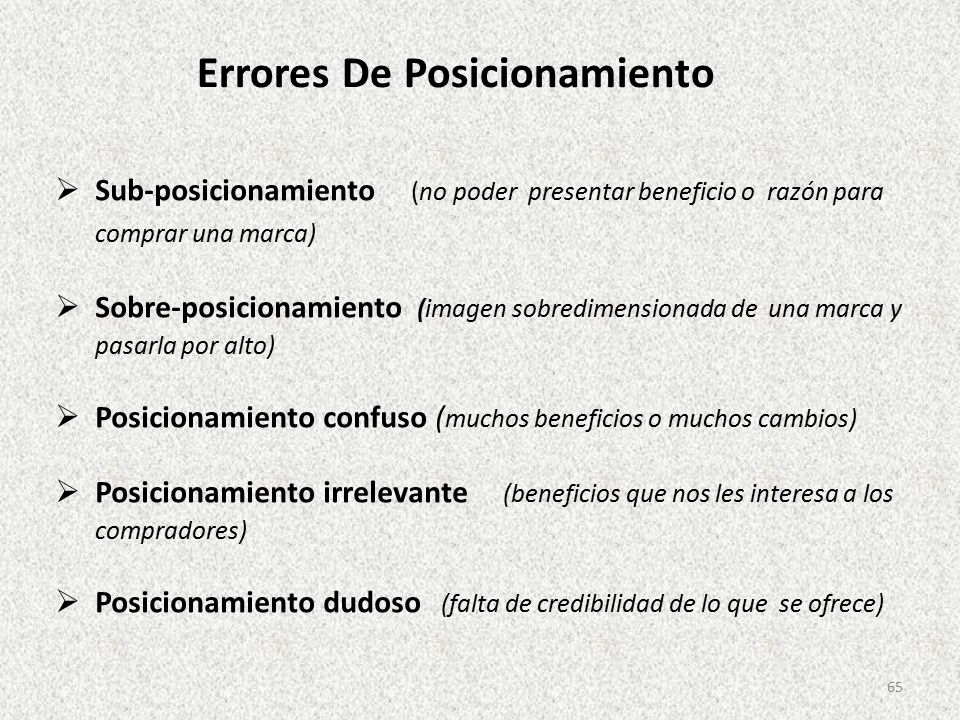 Errores De Posicionamiento

➢ Sub-posicionamiento (no poder presentar beneficio o razón para comprar una marca)

➢ Sobre-posicionamiento (imagen sobredimensionada de una marca y pasarla por alto)

➢ Posicionamiento confuso (muchos beneficios o muchos cambios)

➢ Posicionamiento irrelevante (beneficios que nos les interesa a los compradores)

➢ Posicionamiento dudoso (falta de credibilidad de lo que se ofrece)

65